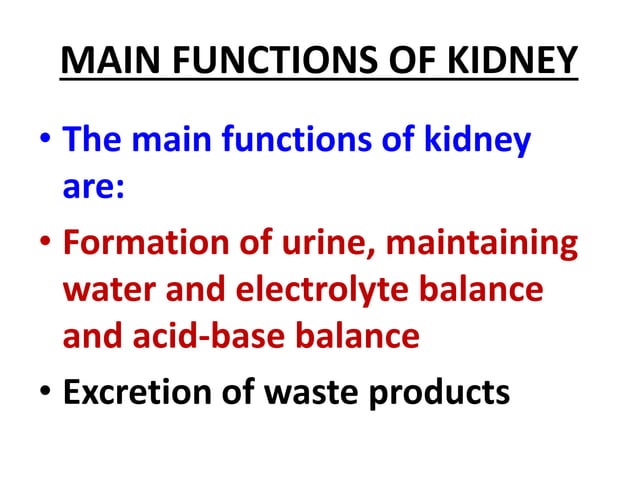 MAIN FUNCTIONS OF KIDNEY

• The main functions of kidney are:

• Formation of urine, maintaining water and electrolyte balance and acid-base balance

• Excretion of waste products